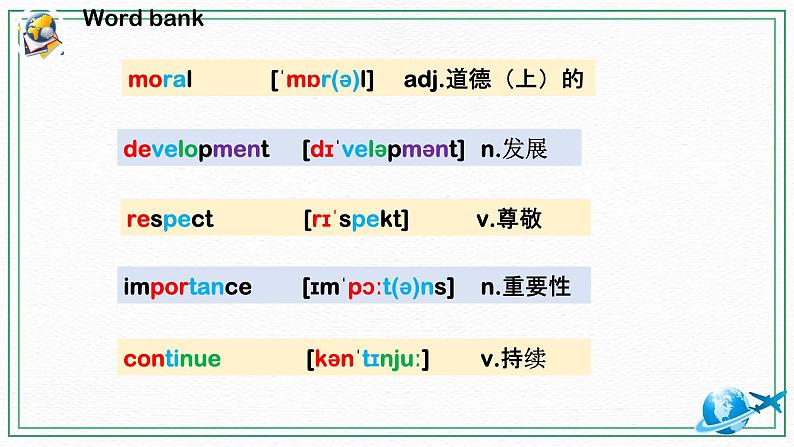 Word bank

moral [ˈmɒr(ə)l] adj.道德（上）的

development [dɪˈveləpmənt] n.发展

respect [rɪˈspekt] v.尊敬

importance [ɪmˈpɔːt(ə)ns] n.重要性

continue [kənˈtɪnjuː] v.持续